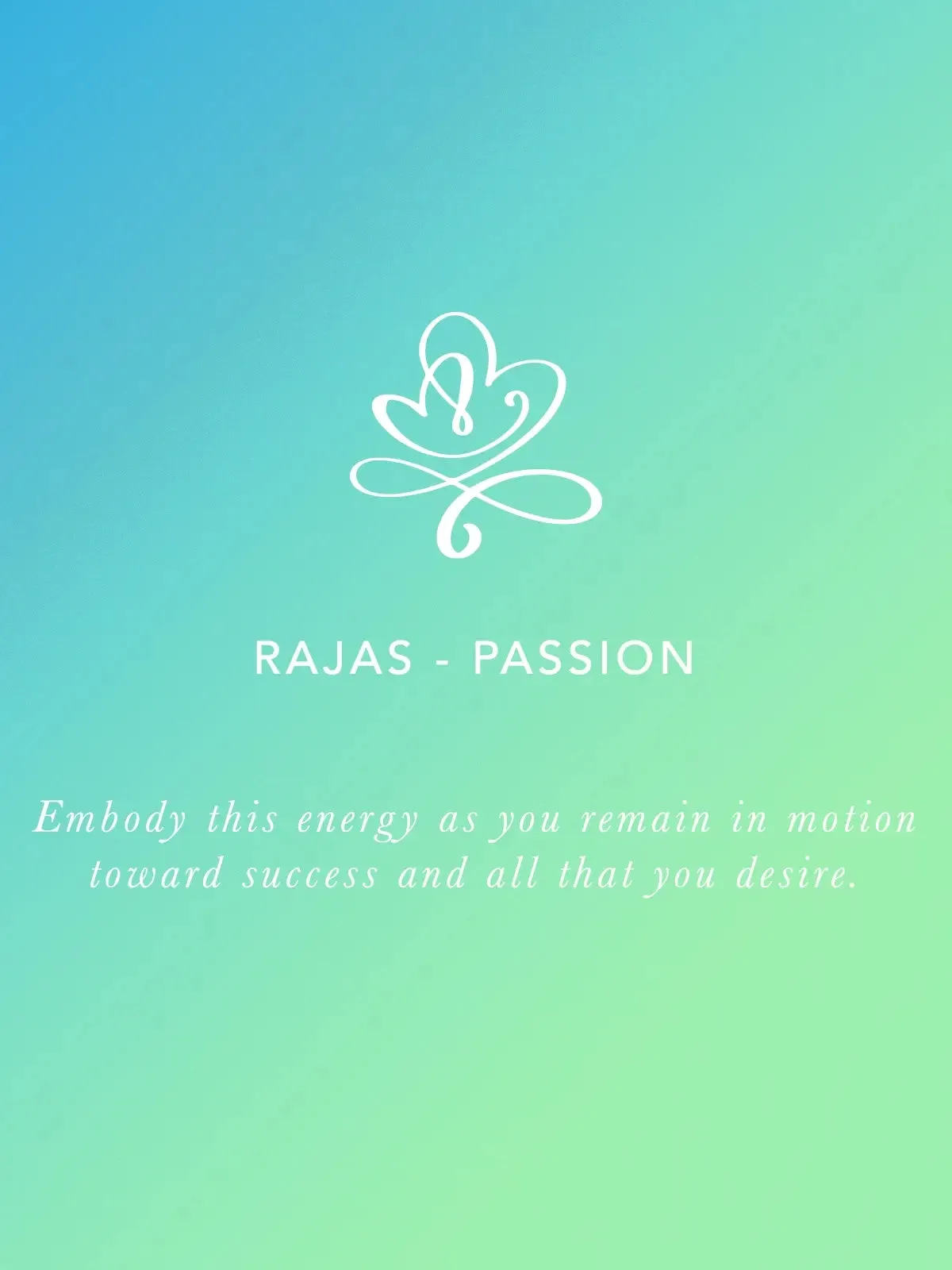 RAJAS - PASSION

Embody this energy as you remain in motion toward success and all that you desire.